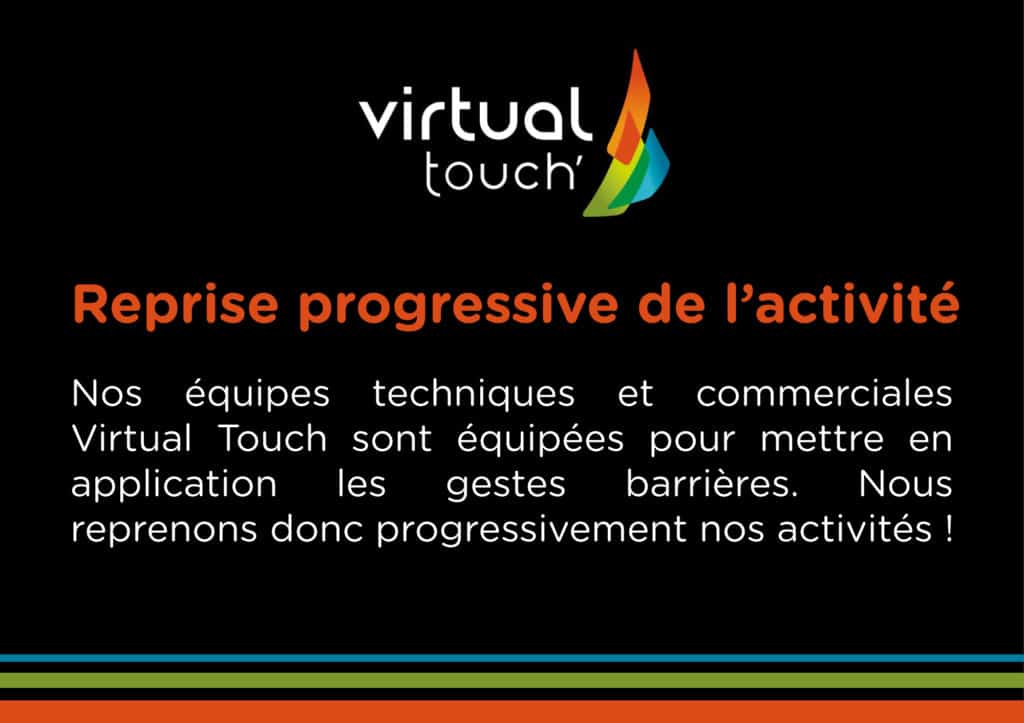 virtual
touch'

Reprise progressive de l'activité

Nos équipes techniques et commerciales Virtual Touch sont équipées pour mettre en application les gestes barrières. Nous reprenons donc progressivement nos activités !